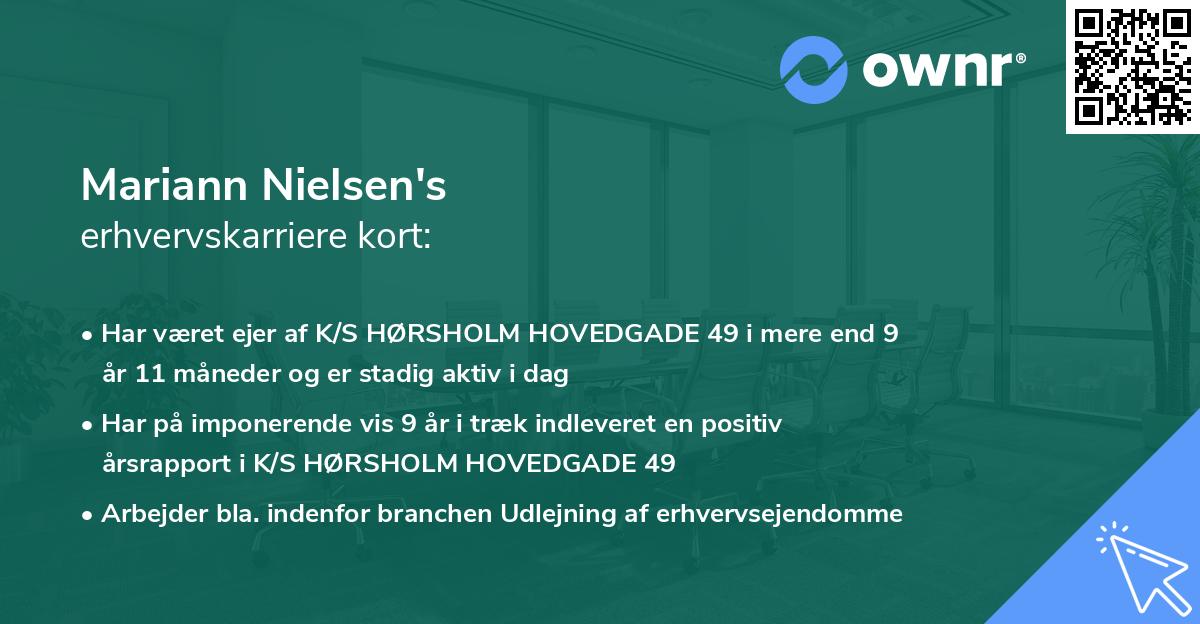 ownr®

Mariann Nielsen's
erhvervskarriere kort:

• Har været ejer af K/S HØRSHOLM HOVEDGADE 49 i mere end 9 år 11 måneder og er stadig aktiv i dag

• Har på imponerende vis 9 år i træk indleveret en positiv årsrapport i K/S HØRSHOLM HOVEDGADE 49

• Arbejder bla. indenfor branchen Udlejning af erhvervsejendomme